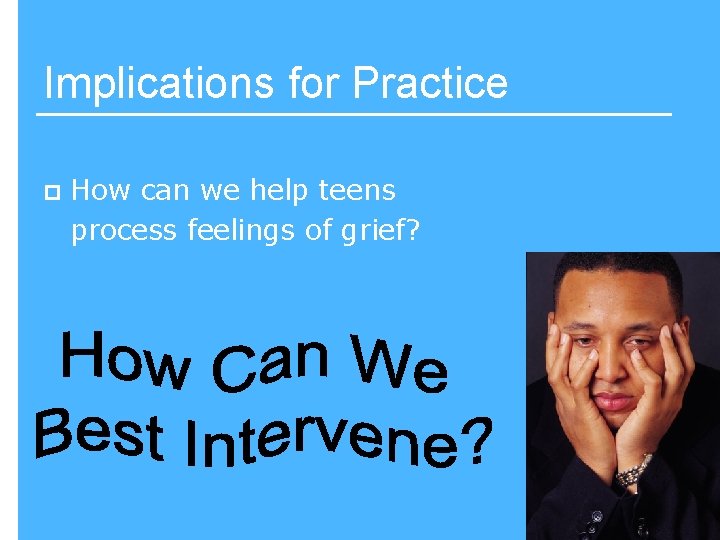 Implications for Practice

How can we help teens process feelings of grief?

How Can We Best Intervene?